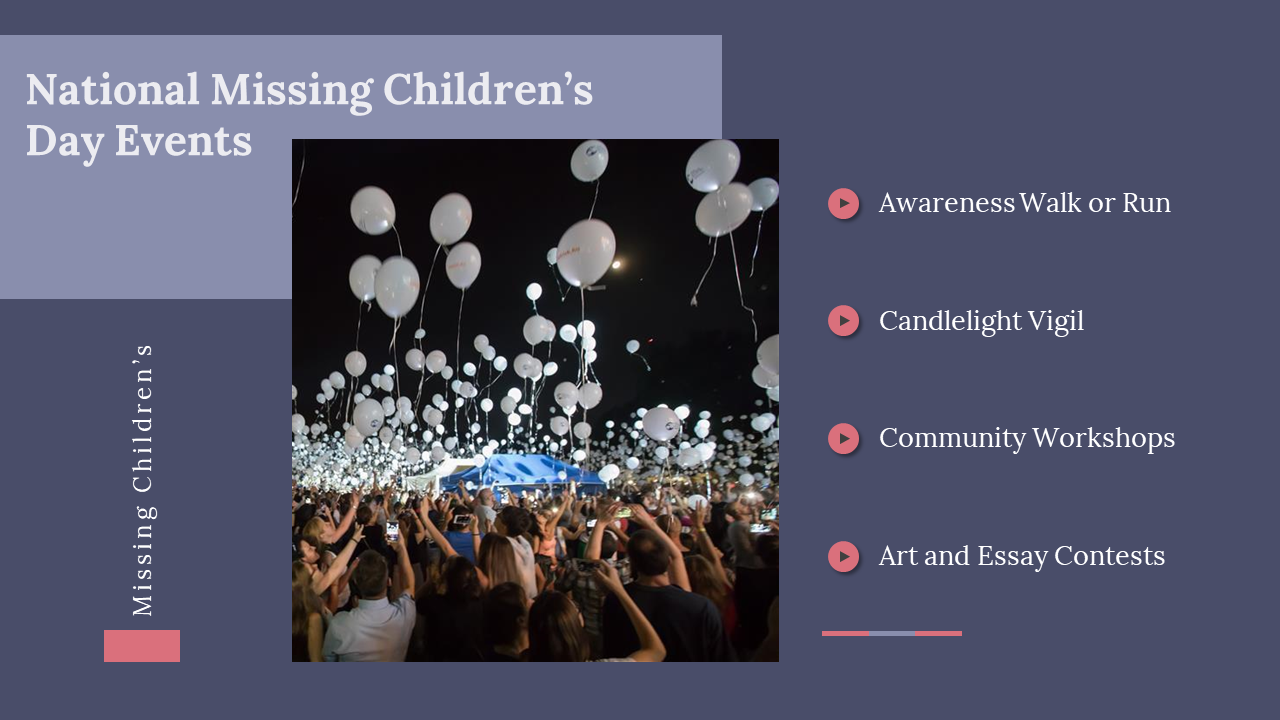 National Missing Children's Day Events

Missing Children's

Awareness Walk or Run

Candlelight Vigil

Community Workshops

Art and Essay Contests